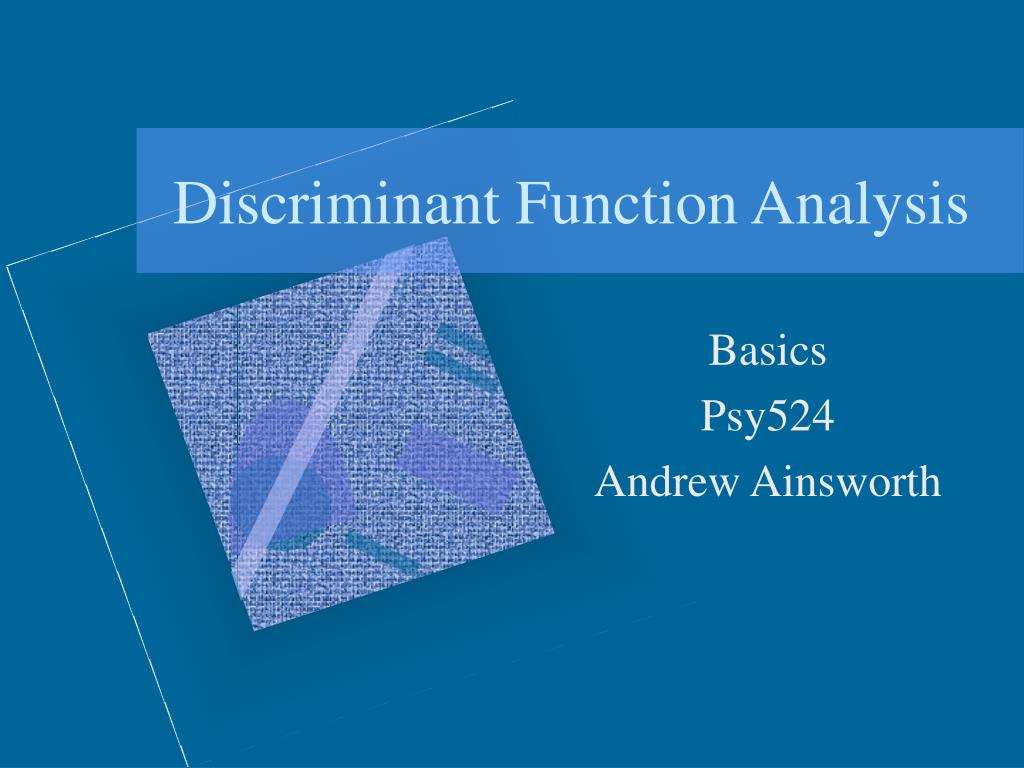 Discriminant Function Analysis

Basics
Psy524
Andrew Ainsworth